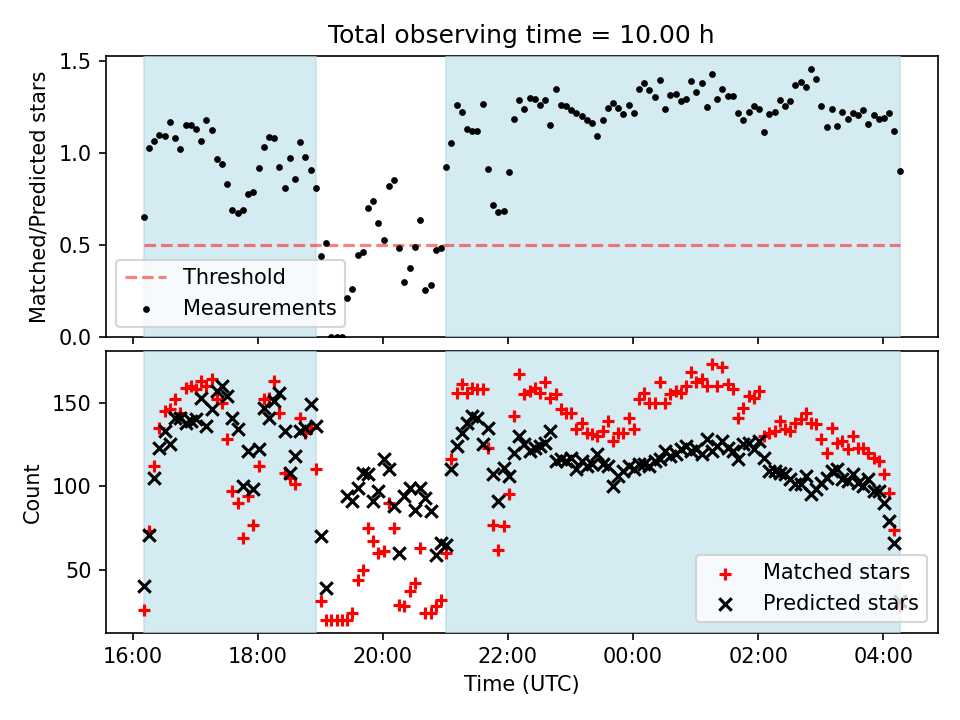 Total observing time = 10.00 h

Matched/Predicted stars

1.5
1.0
0.5
0.0

Threshold
Measurements

Count

150
100
50

Matched stars
Predicted stars

16:00
18:00
20:00
22:00
00:00
02:00
04:00

Time (UTC)